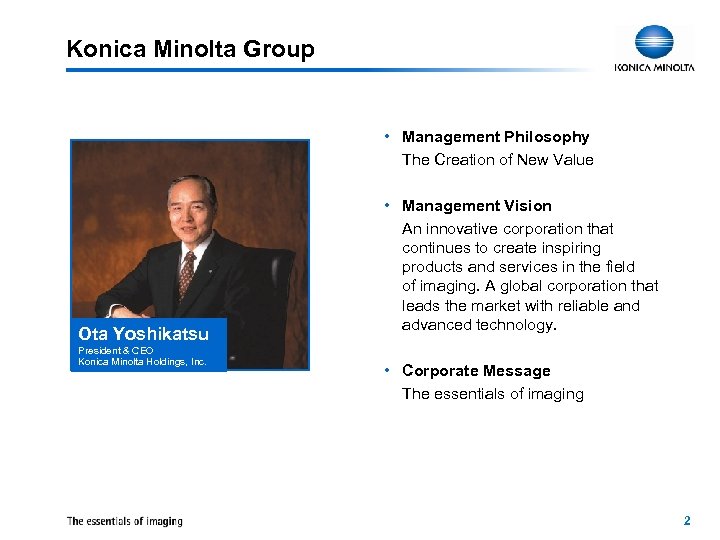 Konica Minolta Group

KONICA MINOLTA

Ota Yoshikatsu
President & CEO
Konica Minolta Holdings, Inc.

• Management Philosophy
The Creation of New Value

• Management Vision
An innovative corporation that continues to create inspiring products and services in the field of imaging. A global corporation that leads the market with reliable and advanced technology.

• Corporate Message
The essentials of imaging

The essentials of imaging

2